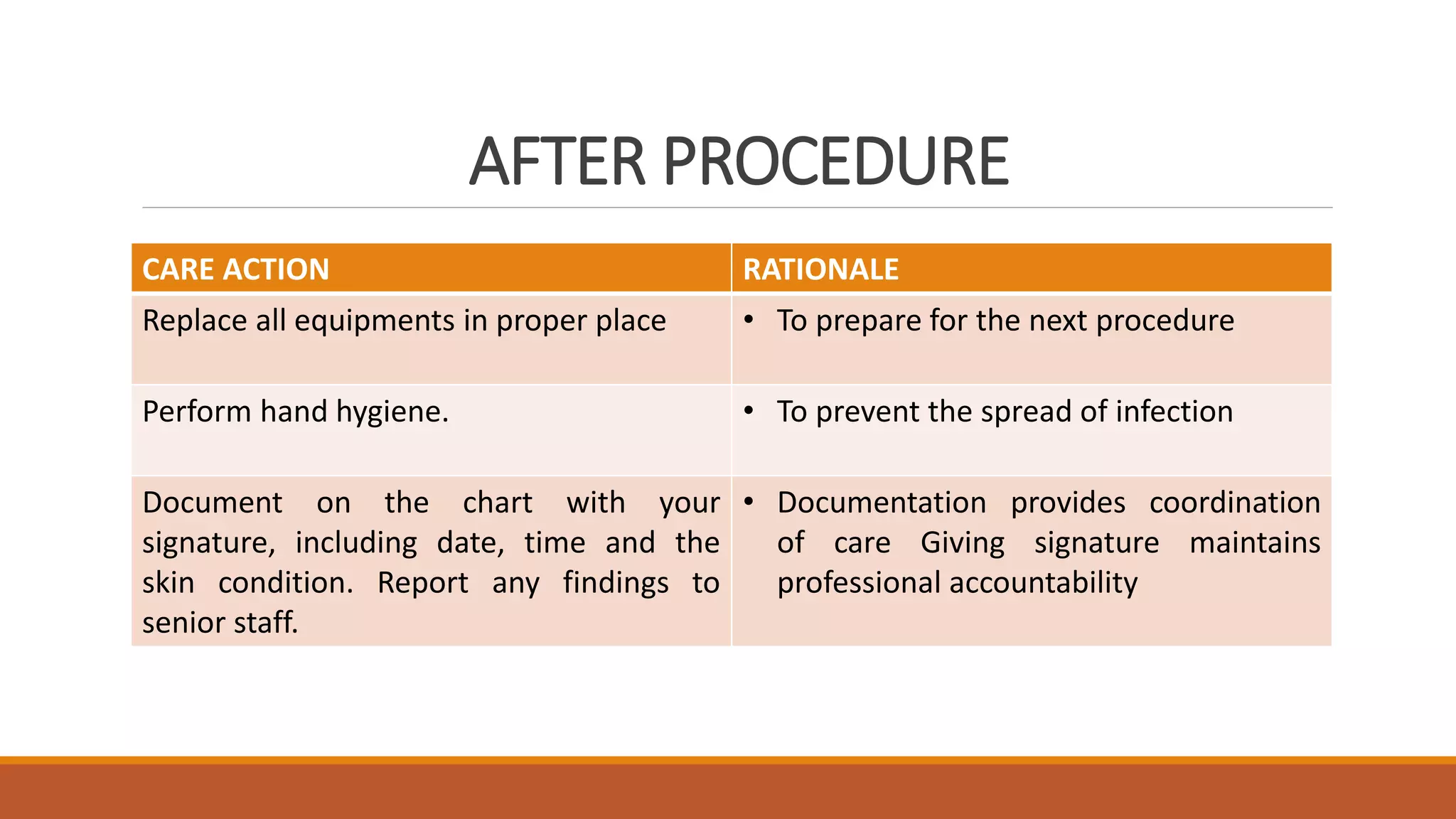 AFTER PROCEDURE

| CARE ACTION | RATIONALE |
|---|---|
| Replace all equipments in proper place | • To prepare for the next procedure |
| Perform hand hygiene. | • To prevent the spread of infection |
| Document on the chart with your signature, including date, time and the skin condition. Report any findings to senior staff. | • Documentation provides coordination of care Giving signature maintains professional accountability |